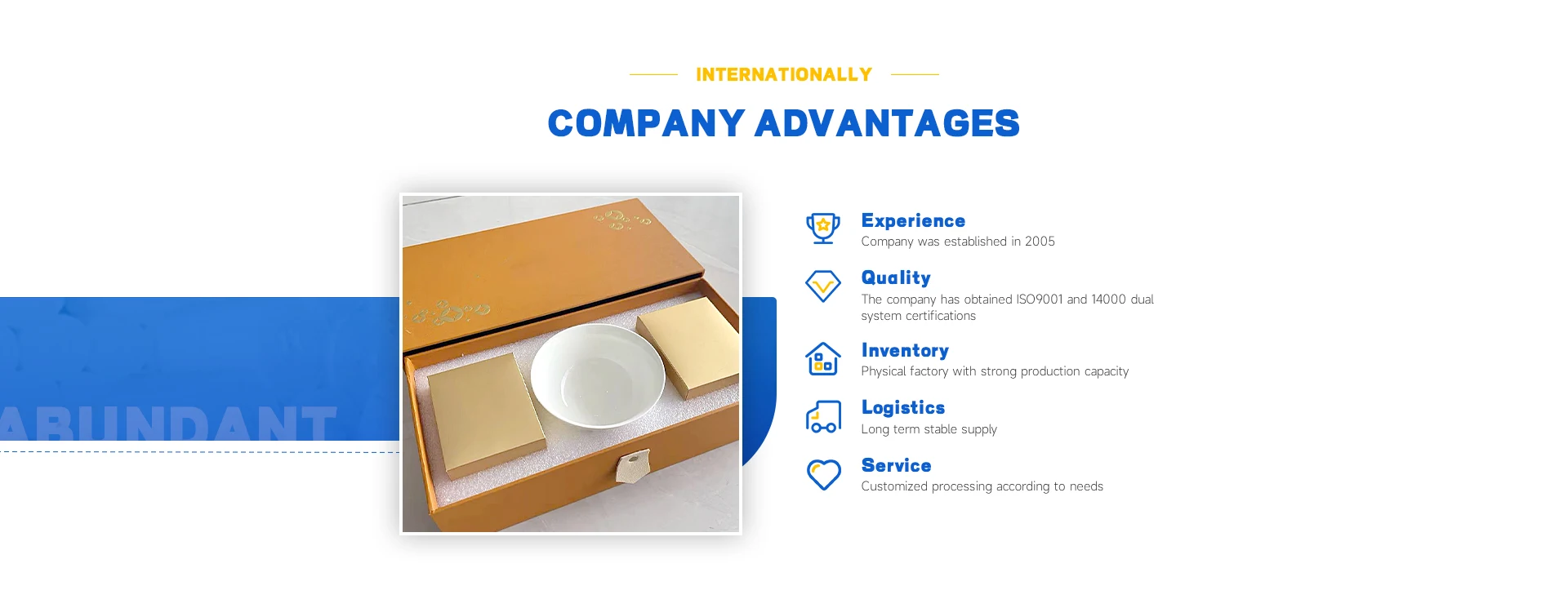 INTERNATIONALLY

COMPANY ADVANTAGES

ABUNDANT

Experience
Company was established in 2005

Quality
The company has obtained ISO9001 and 14000 dual system certifications

Inventory
Physical factory with strong production capacity

Logistics
Long term stable supply

Service
Customized processing according to needs